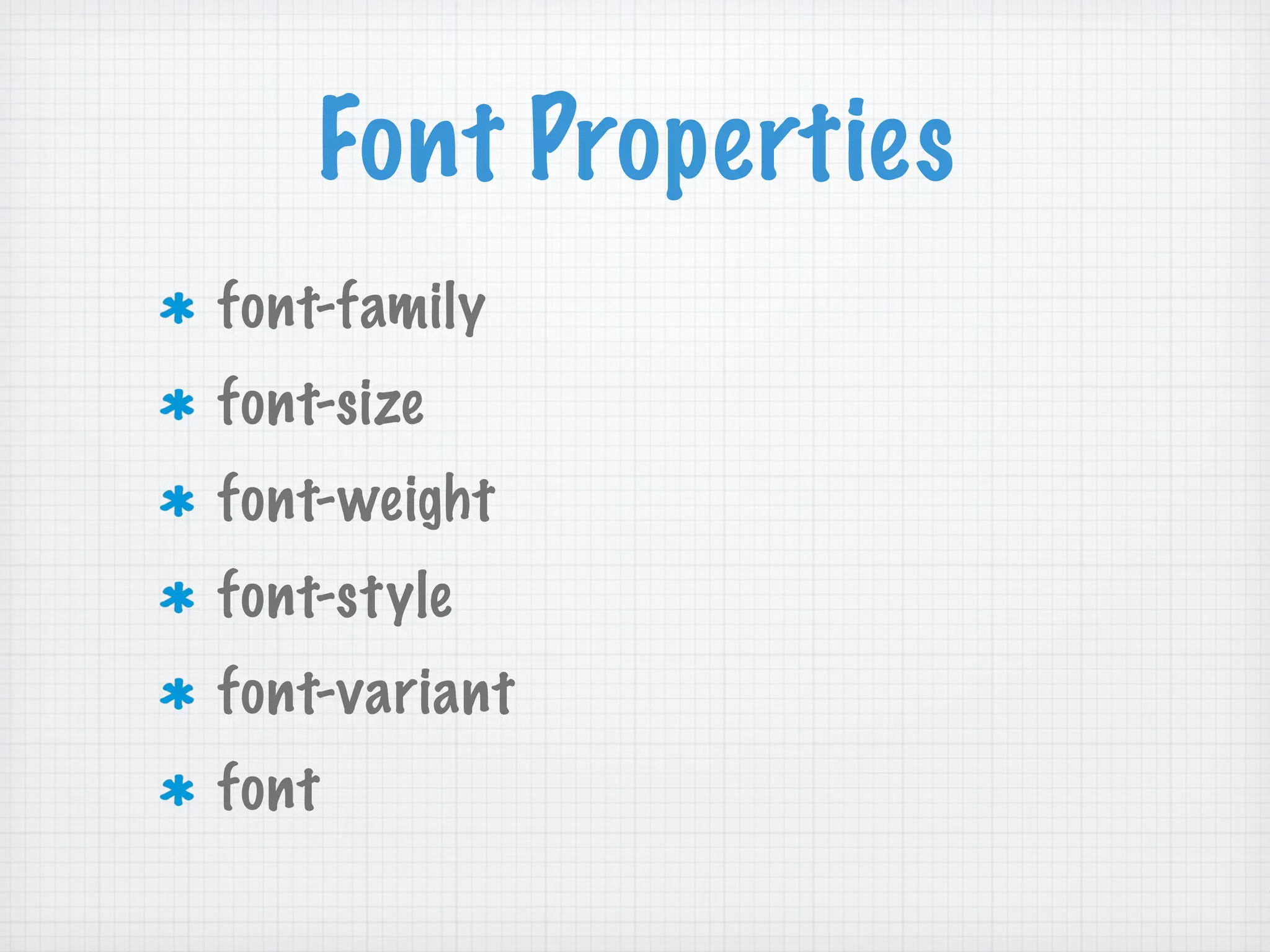 Font Properties

* font-family
* font-size
* font-weight
* font-style
* font-variant
* font